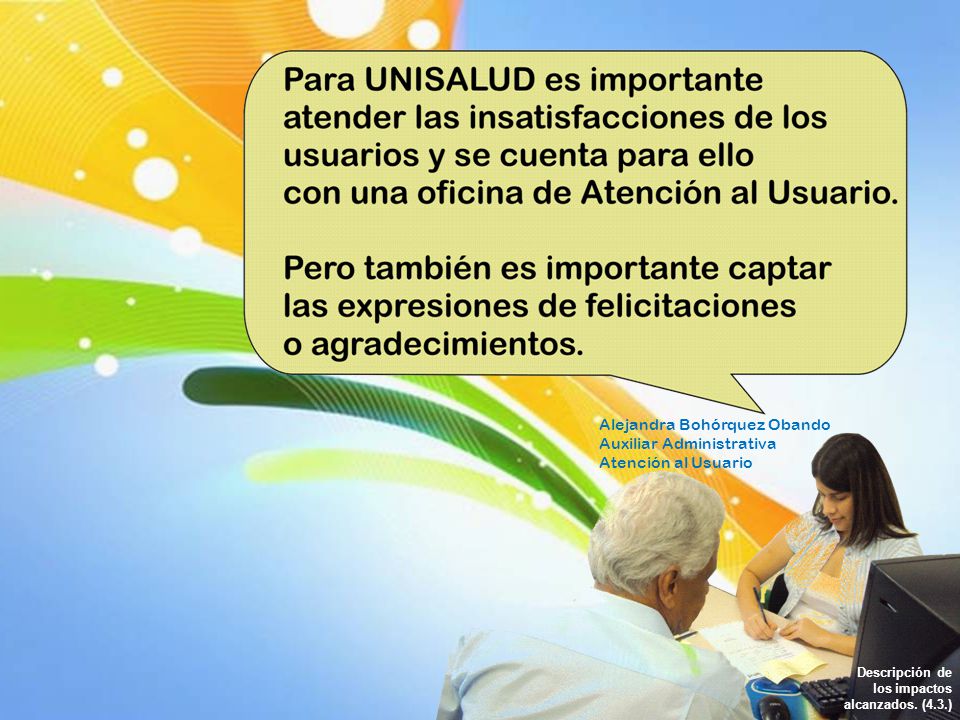 Para UNISALUD es importante atender las insatisfacciones de los usuarios y se cuenta para ello con una oficina de Atención al Usuario.

Pero también es importante captar las expresiones de felicitaciones o agradecimientos.

Alejandra Bohórquez Obando
Auxiliar Administrativa
Atención al Usuario

Descripción de los impactos alcanzados. (4.3.)